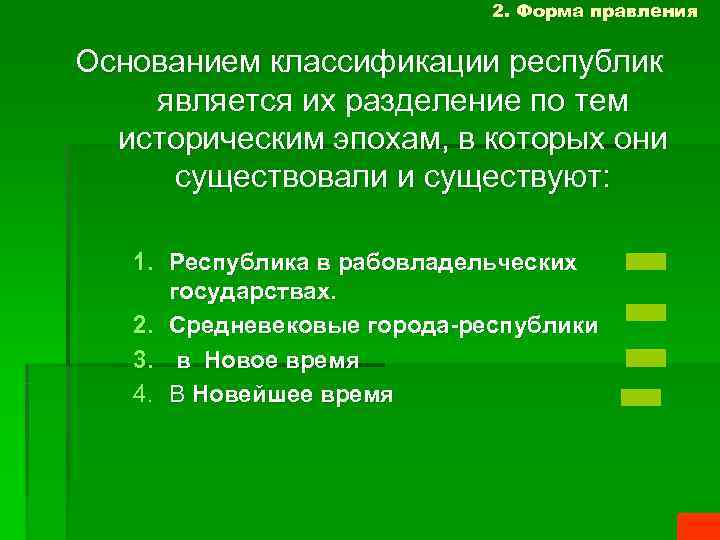 2. Форма правления

Основанием классификации республик является их разделение по тем историческим эпохам, в которых они существовали и существуют:

1. Республика в рабовладельческих государствах.
2. Средневековые города-республики
3. в Новое время
4. В Новейшее время